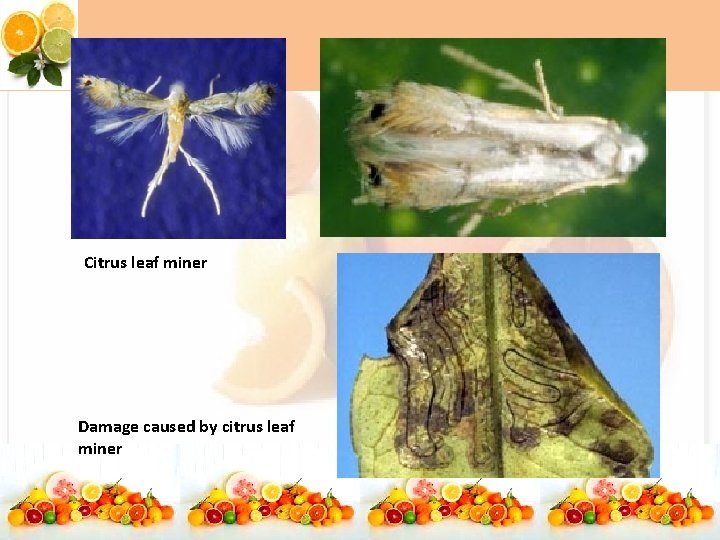 Citrus leaf miner

Damage caused by citrus leaf miner